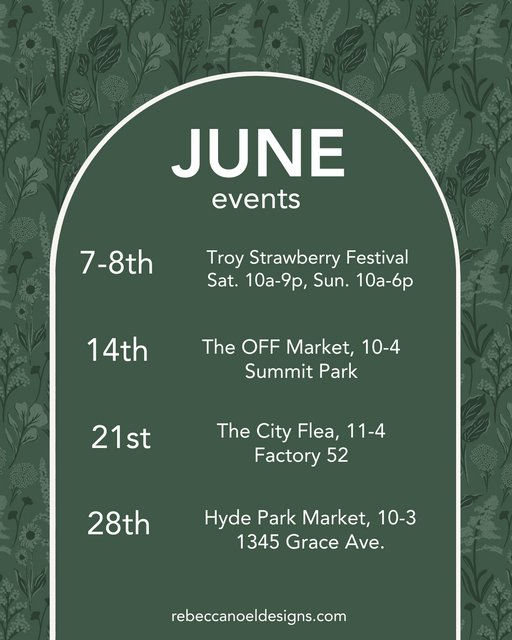 JUNE
events

7-8th
Troy Strawberry Festival
Sat. 10a-9p, Sun. 10a-6p

14th
The OFF Market, 10-4
Summit Park

21st
The City Flea, 11-4
Factory 52

28th
Hyde Park Market, 10-3
1345 Grace Ave.

rebeccanoeldesigns.com